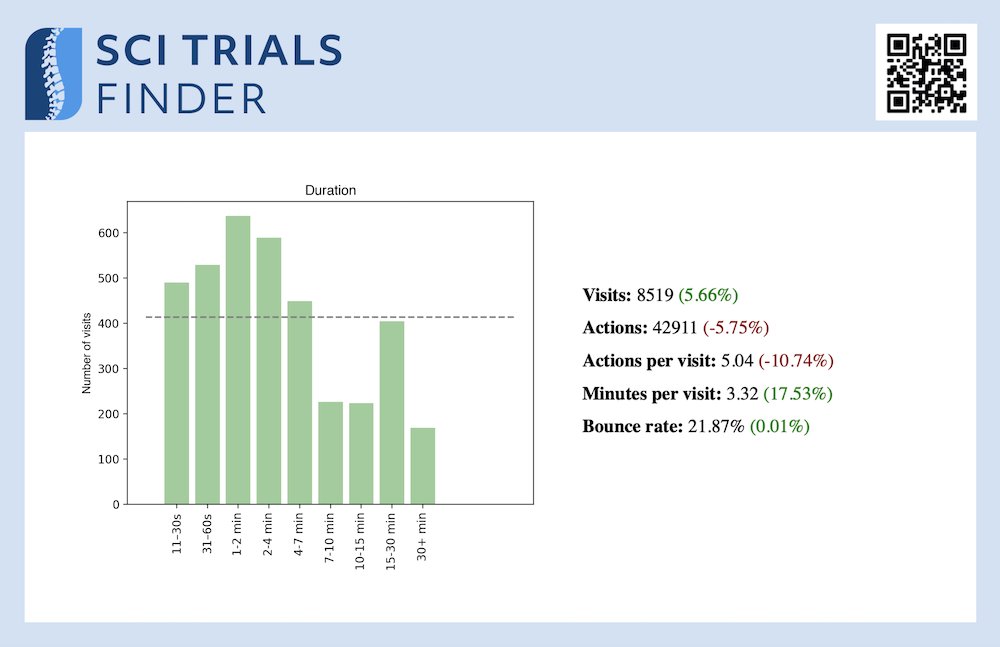 SCI TRIALS
FINDER

Duration

Number of visits

600
500
400
300
200
100
0

11-30s
31-60s
1-2 min
2-4 min
4-7 min
7-10 min
10-15 min
15-30 min
30+ min

**Visits:** 8519 (5.66%)

**Actions:** 42911 (-5.75%)

**Actions per visit:** 5.04 (-10.74%)

**Minutes per visit:** 3.32 (17.53%)

**Bounce rate:** 21.87% (0.01%)